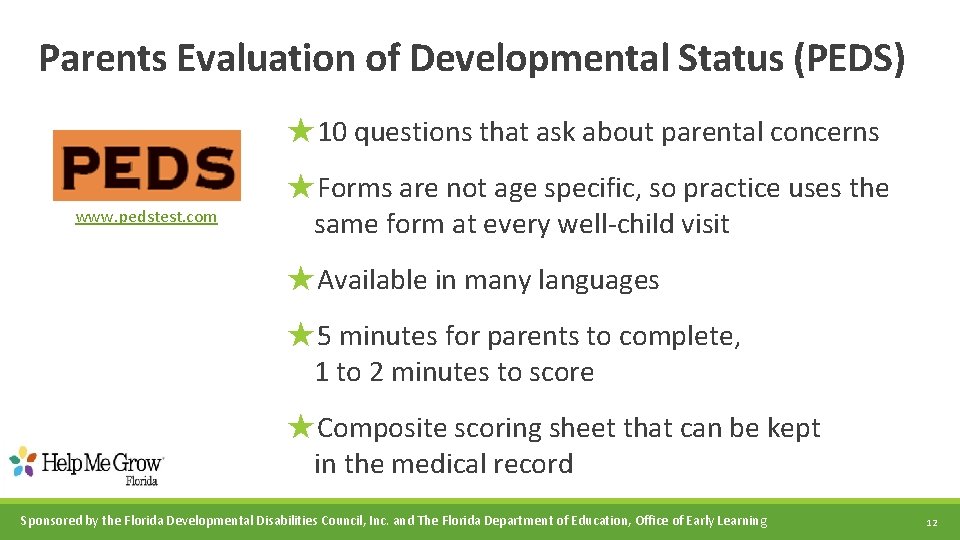 Parents Evaluation of Developmental Status (PEDS)

PEDS

www.pedstest.com

★10 questions that ask about parental concerns

★Forms are not age specific, so practice uses the same form at every well-child visit

★Available in many languages

★5 minutes for parents to complete, 1 to 2 minutes to score

★Composite scoring sheet that can be kept in the medical record

HelpMeGrow Florida

Sponsored by the Florida Developmental Disabilities Council, Inc. and The Florida Department of Education, Office of Early Learning

12